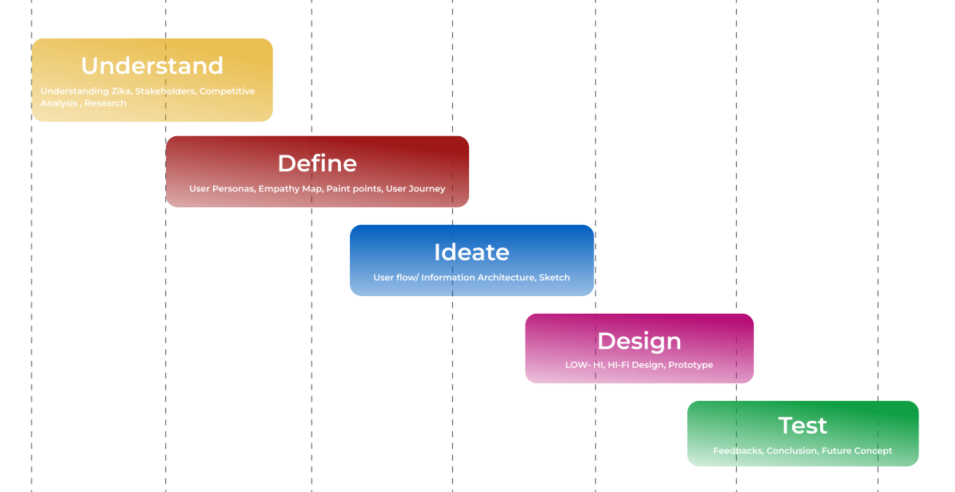 Understand
Understanding Zika, Stakeholders, Competitive Analysis , Research

Define
User Personas, Empathy Map, Paint points, User Journey

Ideate
User flow/ Information Architecture, Sketch

Design
LOW- HI, HI-FI Design, Prototype

Test
Feedbacks, Conclusion, Future Concept